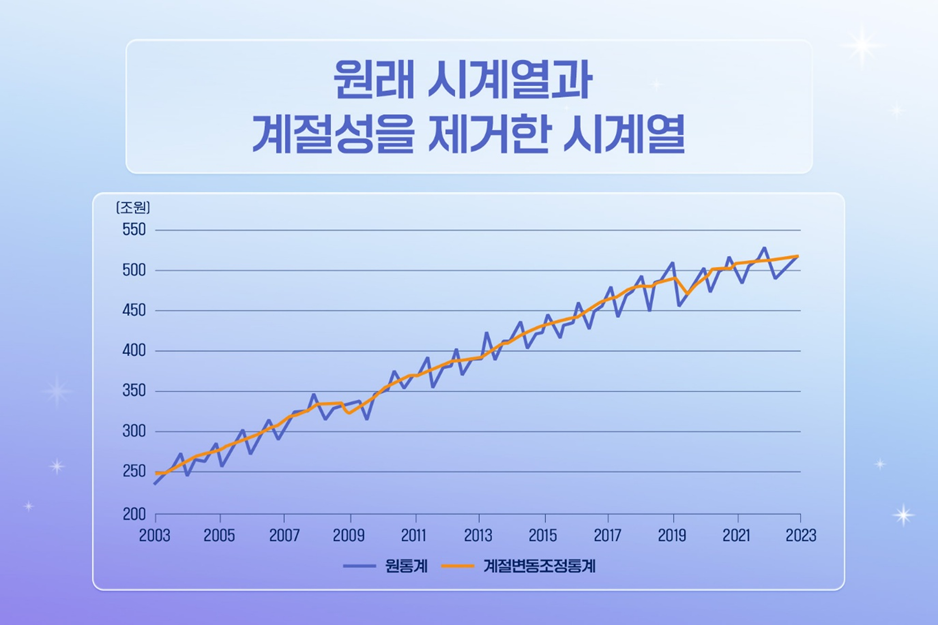 원래 시계열과
계절성을 제거한 시계열

(조원)
550
500
450
400
350
300
250
200
2003 2005 2007 2009 2011 2013 2015 2017 2019 2021 2023

원통계 계절변동조정통계